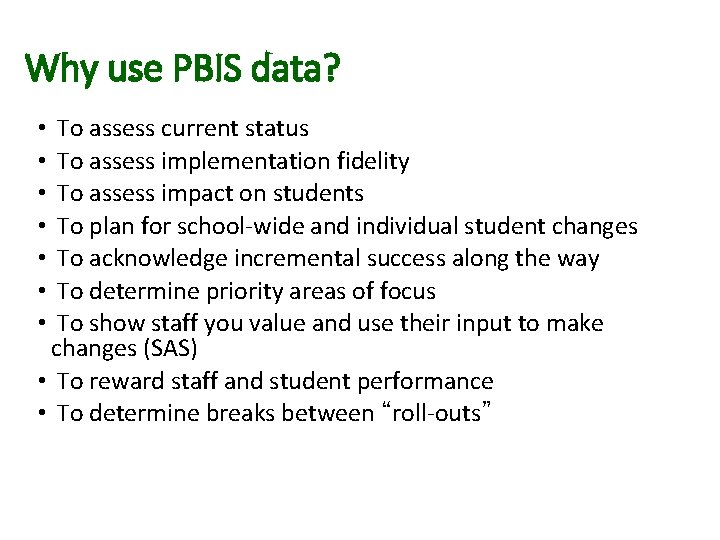 Why use PBIS data?

• To assess current status
• To assess implementation fidelity
• To assess impact on students
• To plan for school-wide and individual student changes
• To acknowledge incremental success along the way
• To determine priority areas of focus
• To show staff you value and use their input to make changes (SAS)
• To reward staff and student performance
• To determine breaks between “roll-outs”